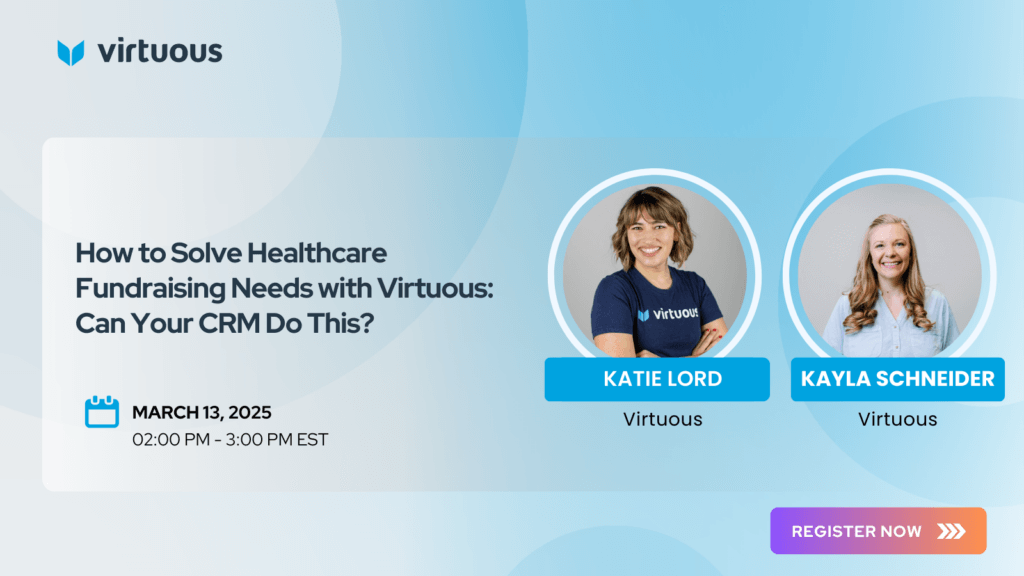 virtuous

How to Solve Healthcare Fundraising Needs with Virtuous: Can Your CRM Do This?

MARCH 13, 2025
02:00 PM - 3:00 PM EST

virtuous

KATIE LORD
Virtuous

KAYLA SCHNEIDER
Virtuous

REGISTER NOW